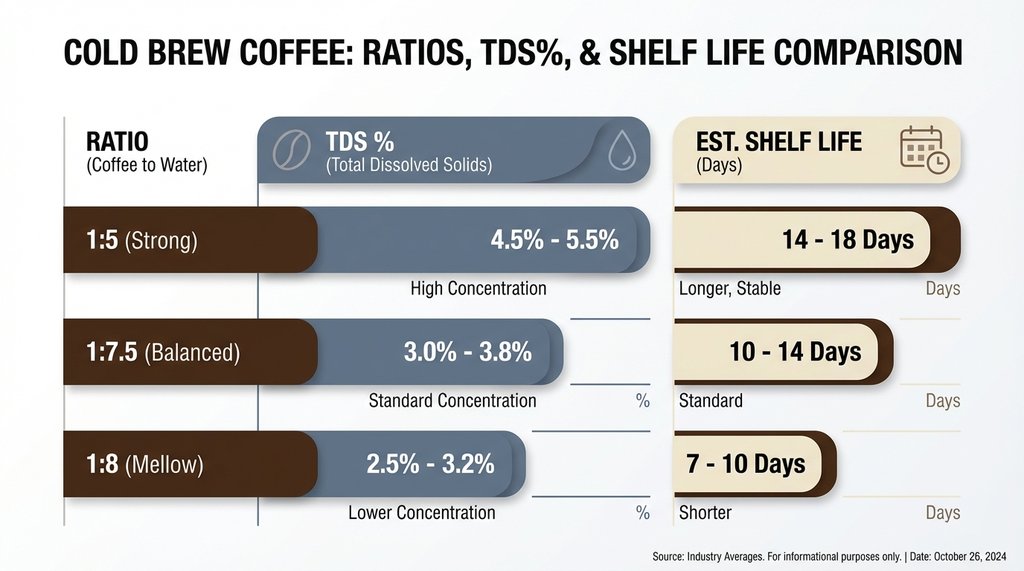 COLD BREW COFFEE: RATIOS, TDS%, & SHELF LIFE COMPARISON

| RATIO (Coffee to Water) | TDS % (Total Dissolved Solids) | EST. SHELF LIFE (Days) |
|---|---|---|
| 1:5 (Strong) | 4.5% - 5.5% High Concentration | 14 - 18 Days Longer, Stable Days |
| 1:7.5 (Balanced) | 3.0% - 3.8% Standard Concentration % | 10 - 14 Days Standard Days |
| 1:8 (Mellow) | 2.5% - 3.2% Lower Concentration % | 7 - 10 Days Shorter Days |

Source: Industry Averages. For informational purposes only. | Date: October 26, 2024